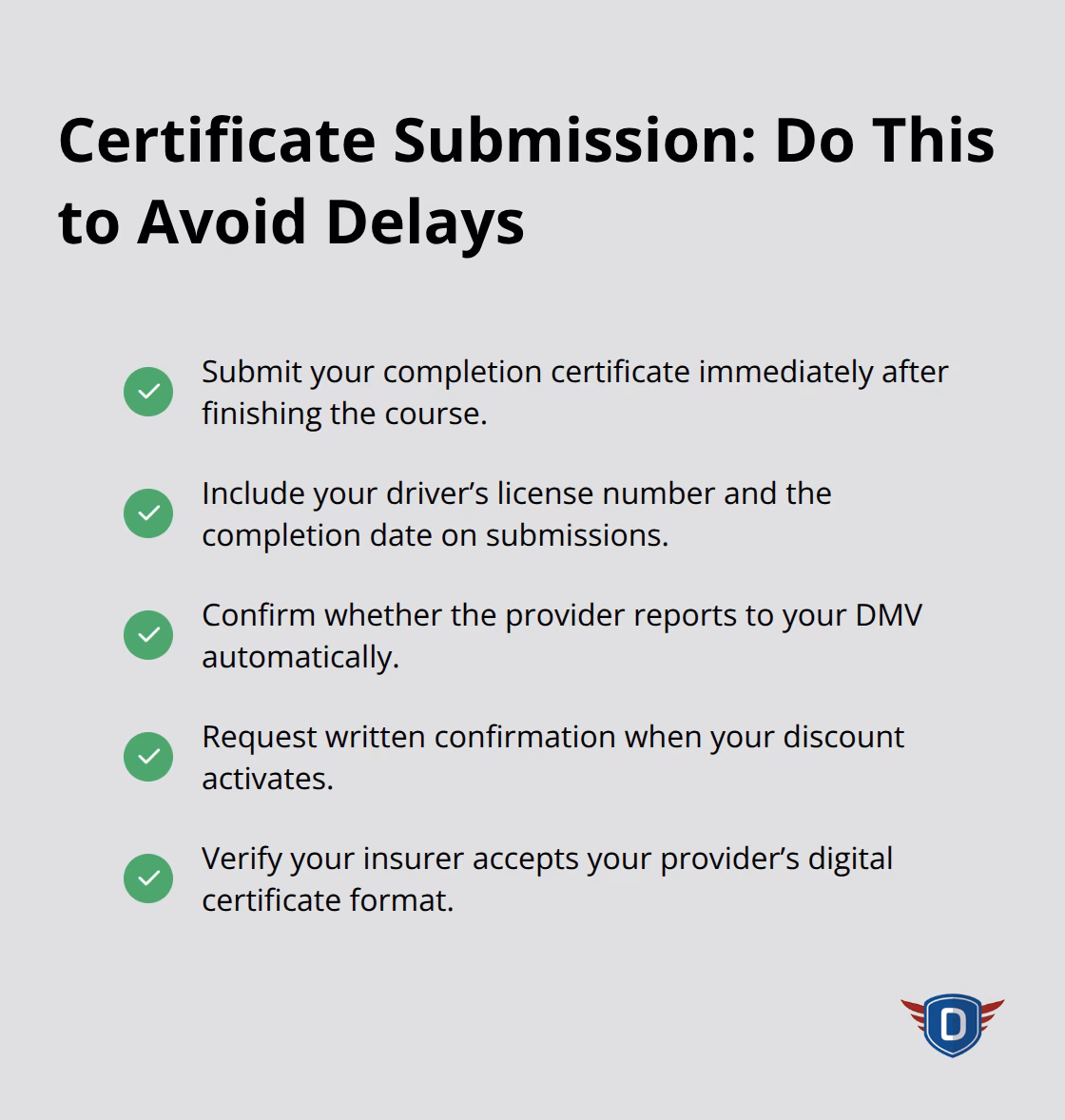 Certificate Submission: Do This to Avoid Delays

Submit your completion certificate immediately after finishing the course.

Include your driver’s license number and the completion date on submissions.

Confirm whether the provider reports to your DMV automatically.

Request written confirmation when your discount activates.

Verify your insurer accepts your provider’s digital certificate format.

D